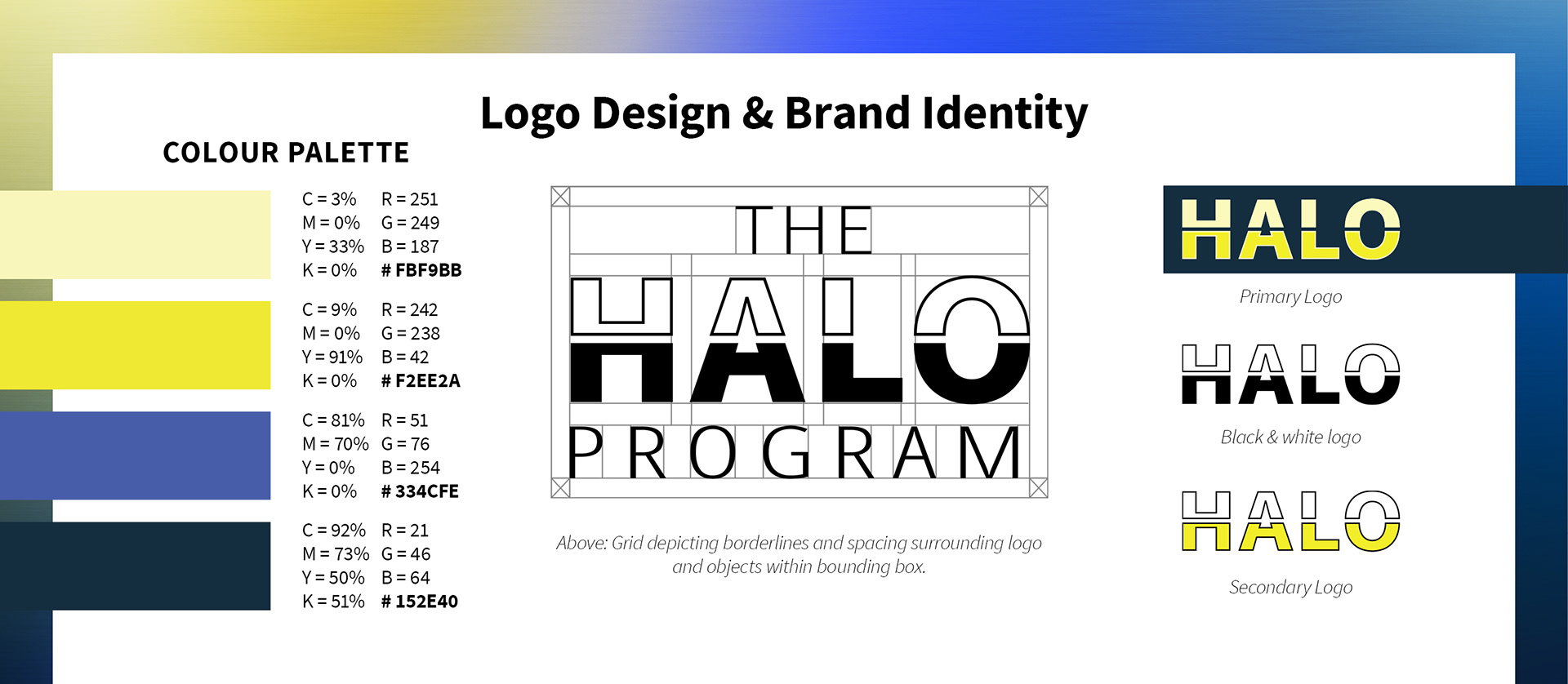 Logo Design & Brand Identity

COLOUR PALETTE

C = 3% R = 251
M = 0% G = 249
Y = 33% B = 187
K = 0% # FBF9BB

C = 9% R = 242
M = 0% G = 238
Y = 91% B = 42
K = 0% # F2EE2A

C = 81% R = 51
M = 70% G = 76
Y = 0% B = 254
K = 0% # 334CFE

C = 92% R = 21
M = 73% G = 46
Y = 50% B = 64
K = 51% # 152E40

THE
HALO
PROGRAM

Above: Grid depicting borderlines and spacing surrounding logo and objects within bounding box.

HALO
Primary Logo

HALO
Black & white logo

HALO
Secondary Logo